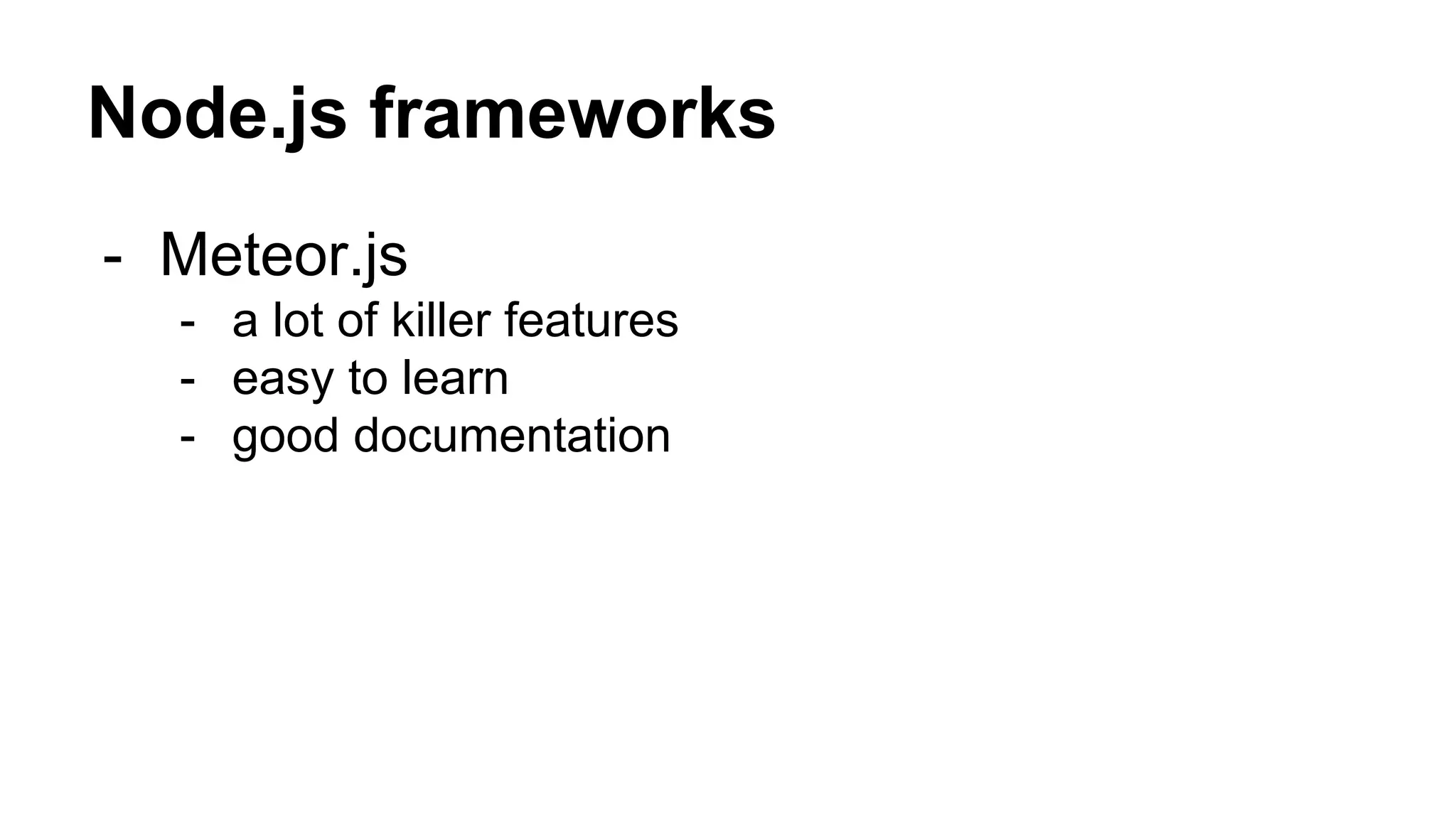 Node.js frameworks

- Meteor.js
  - a lot of killer features
  - easy to learn
  - good documentation